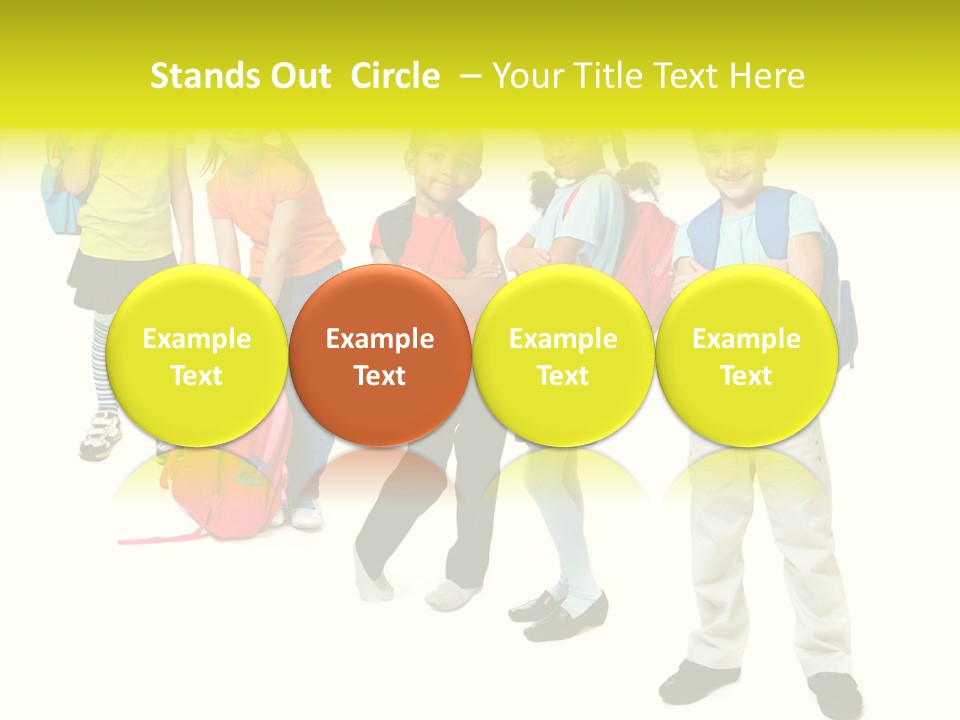 Stands Out Circle – Your Title Text Here

Example Text

Example Text

Example Text

Example Text